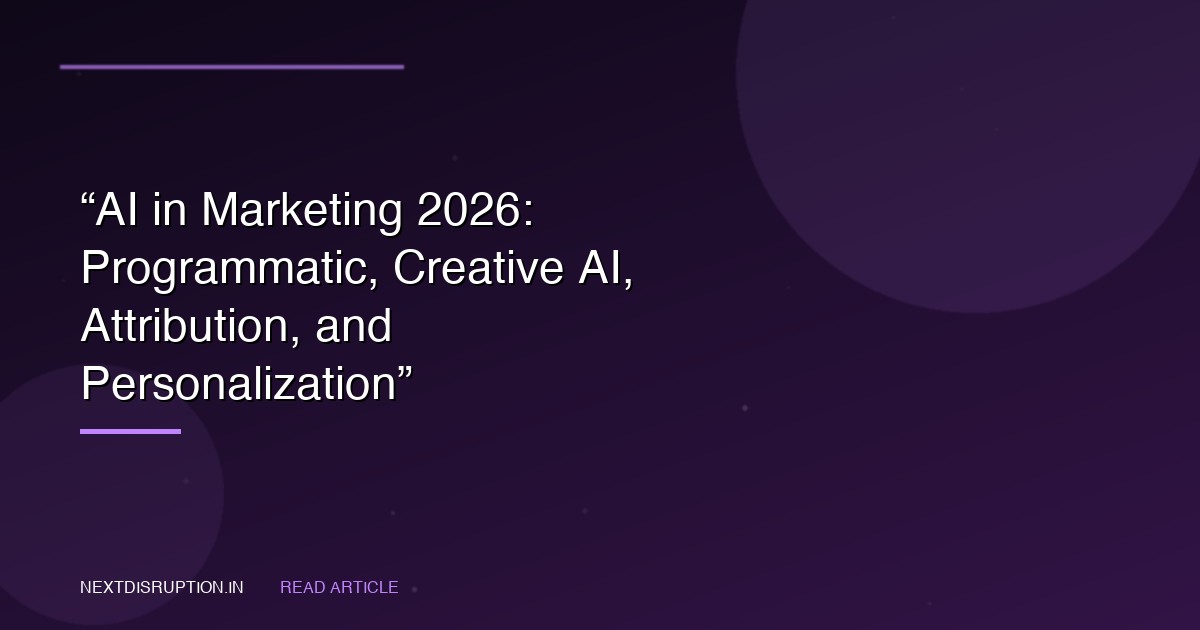 “AI in Marketing 2026: Programmatic, Creative AI, Attribution, and Personalization”

NEXTDISRUPTION.IN READ ARTICLE